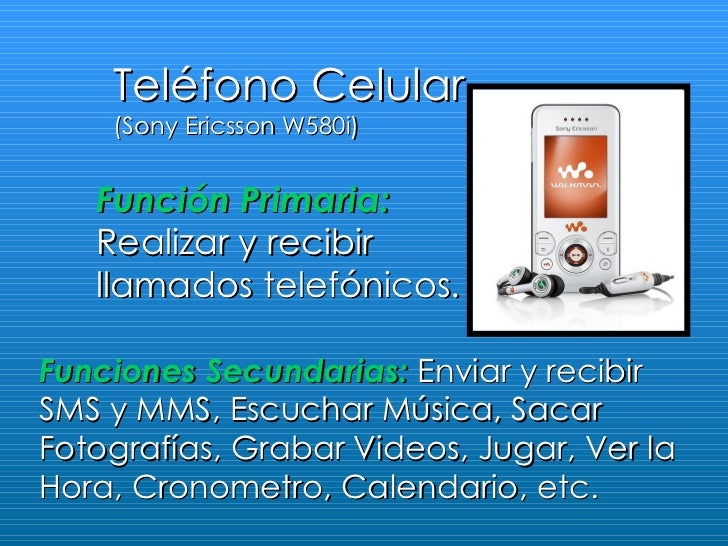 Teléfono Celular
(Sony Ericsson W580i)

Sony Ericsson

WALKMAN

Función Primaria: Realizar y recibir llamados telefónicos.

Funciones Secundarias: Enviar y recibir SMS y MMS, Escuchar Música, Sacar Fotografías, Grabar Videos, Jugar, Ver la Hora, Cronometro, Calendario, etc.